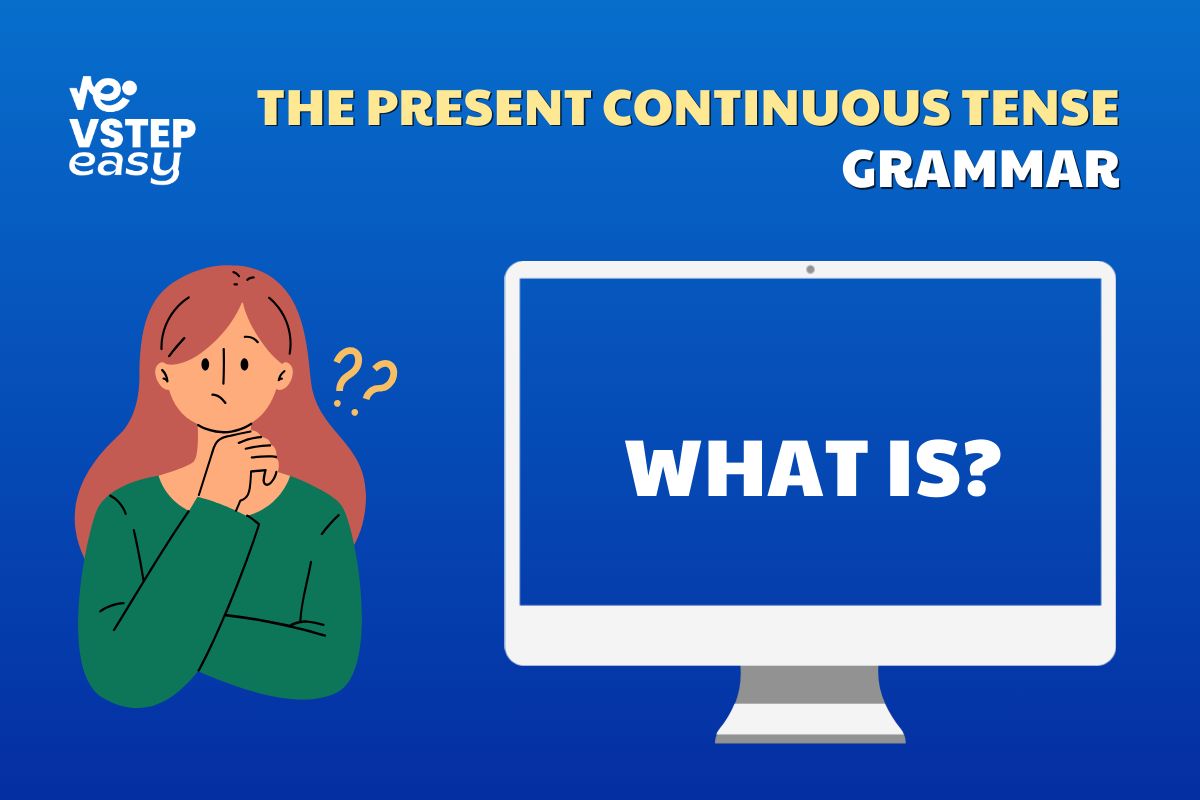 VSTEP easy

THE PRESENT CONTINUOUS TENSE
GRAMMAR

??

WHAT IS?